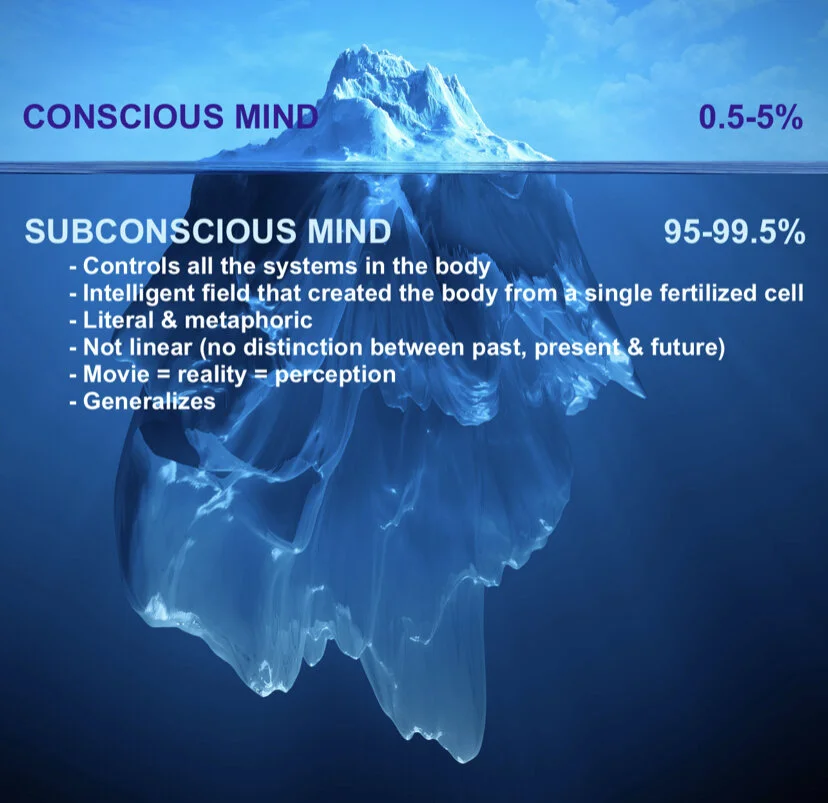 CONSCIOUS MIND 0.5-5%

SUBCONSCIOUS MIND 95-99.5%
- Controls all the systems in the body
- Intelligent field that created the body from a single fertilized cell
- Literal & metaphoric
- Not linear (no distinction between past, present & future)
- Movie = reality = perception
- Generalizes